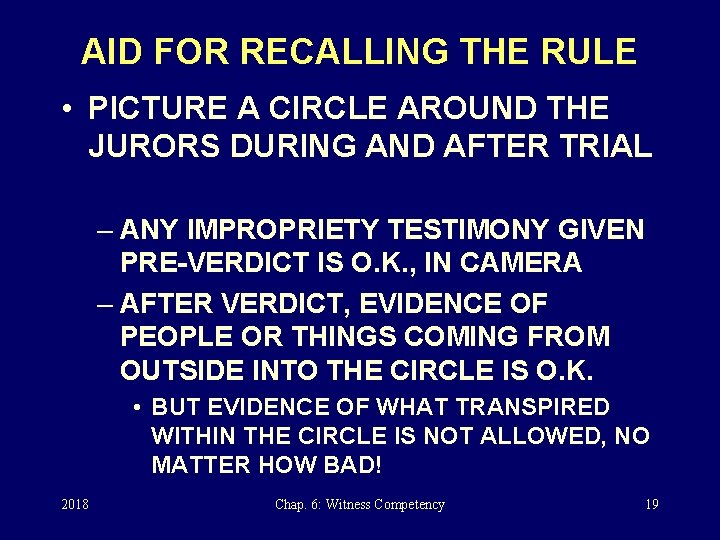 AID FOR RECALLING THE RULE

• PICTURE A CIRCLE AROUND THE JURORS DURING AND AFTER TRIAL

– ANY IMPROPRIETY TESTIMONY GIVEN PRE-VERDICT IS O.K., IN CAMERA

– AFTER VERDICT, EVIDENCE OF PEOPLE OR THINGS COMING FROM OUTSIDE INTO THE CIRCLE IS O.K.

• BUT EVIDENCE OF WHAT TRANSPIRED WITHIN THE CIRCLE IS NOT ALLOWED, NO MATTER HOW BAD!

2018

Chap. 6: Witness Competency

19